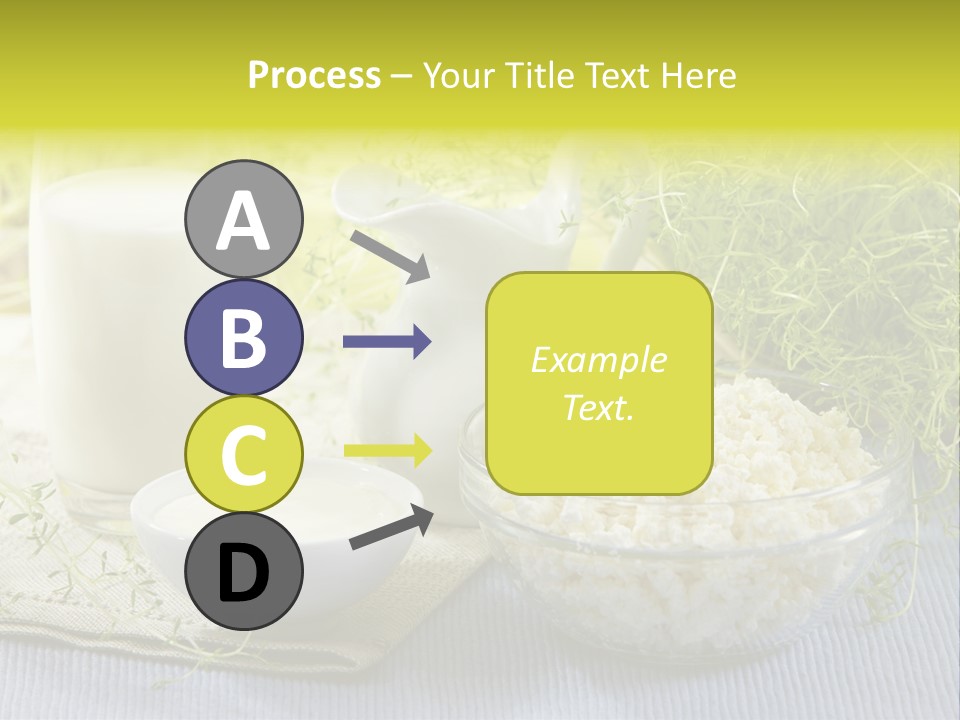 Process – Your Title Text Here

A

B

C

D

Example Text.